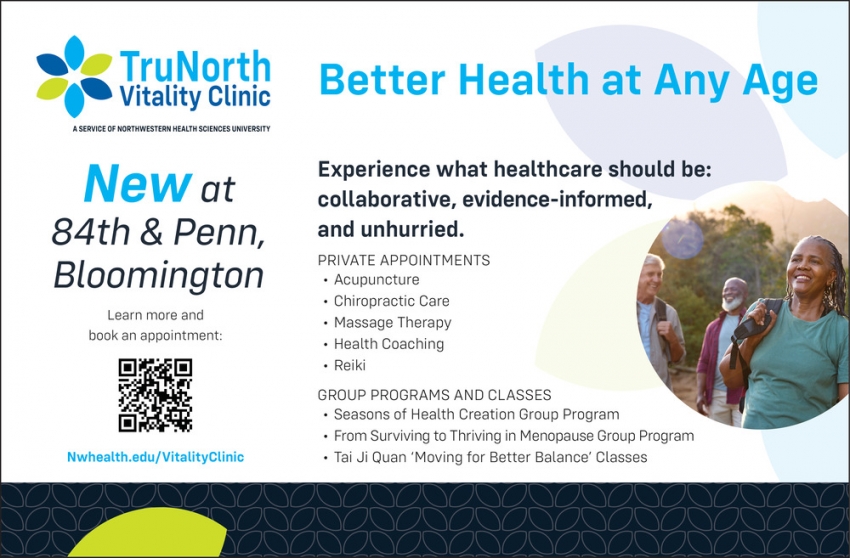 TruNorth Vitality Clinic

A SERVICE OF NORTHWESTERN HEALTH SCIENCES UNIVERSITY

New at 84th & Penn, Bloomington

Learn more and book an appointment:

Nwhealth.edu/VitalityClinic

Better Health at Any Age

Experience what healthcare should be: collaborative, evidence-informed, and unhurried.

PRIVATE APPOINTMENTS
• Acupuncture
• Chiropractic Care
• Massage Therapy
• Health Coaching
• Reiki

GROUP PROGRAMS AND CLASSES
• Seasons of Health Creation Group Program
• From Surviving to Thriving in Menopause Group Program
• Tai Ji Quan 'Moving for Better Balance' Classes